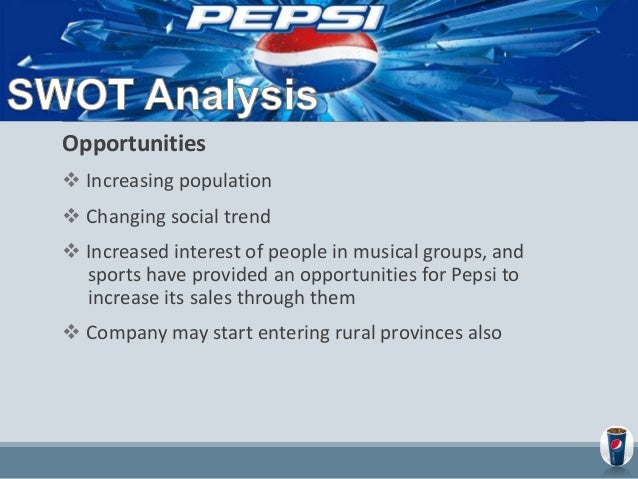 PEPSI

SWOT Analysis

Opportunities

❖ Increasing population

❖ Changing social trend

❖ Increased interest of people in musical groups, and sports have provided an opportunities for Pepsi to increase its sales through them

❖ Company may start entering rural provinces also